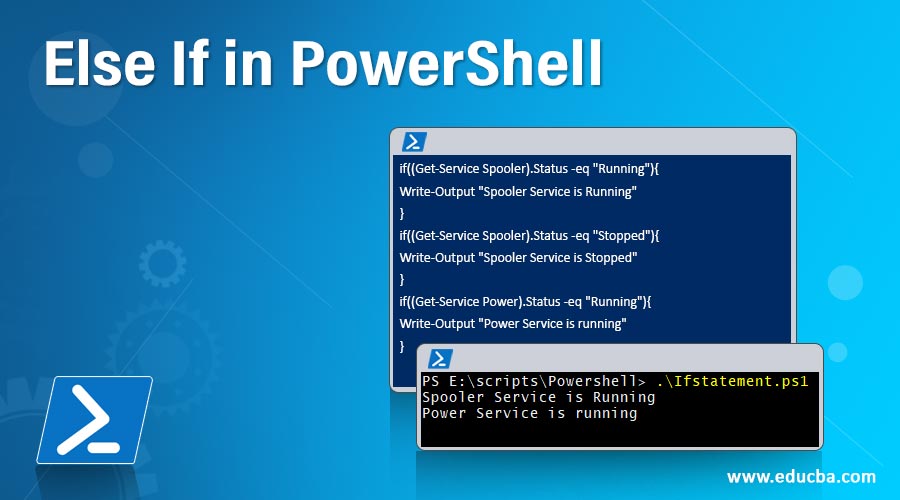 Else If in PowerShell

if((Get-Service Spooler).Status -eq "Running"){
Write-Output "Spooler Service is Running"
}
if((Get-Service Spooler).Status -eq "Stopped"){
Write-Output "Spooler Service is Stopped"
}
if((Get-Service Power).Status -eq "Running"){
Write-Output "Power Service is running"
}

PS E:\scripts\Powershell> .\Ifstatement.ps1
Spooler Service is Running
Power Service is running

www.educba.com